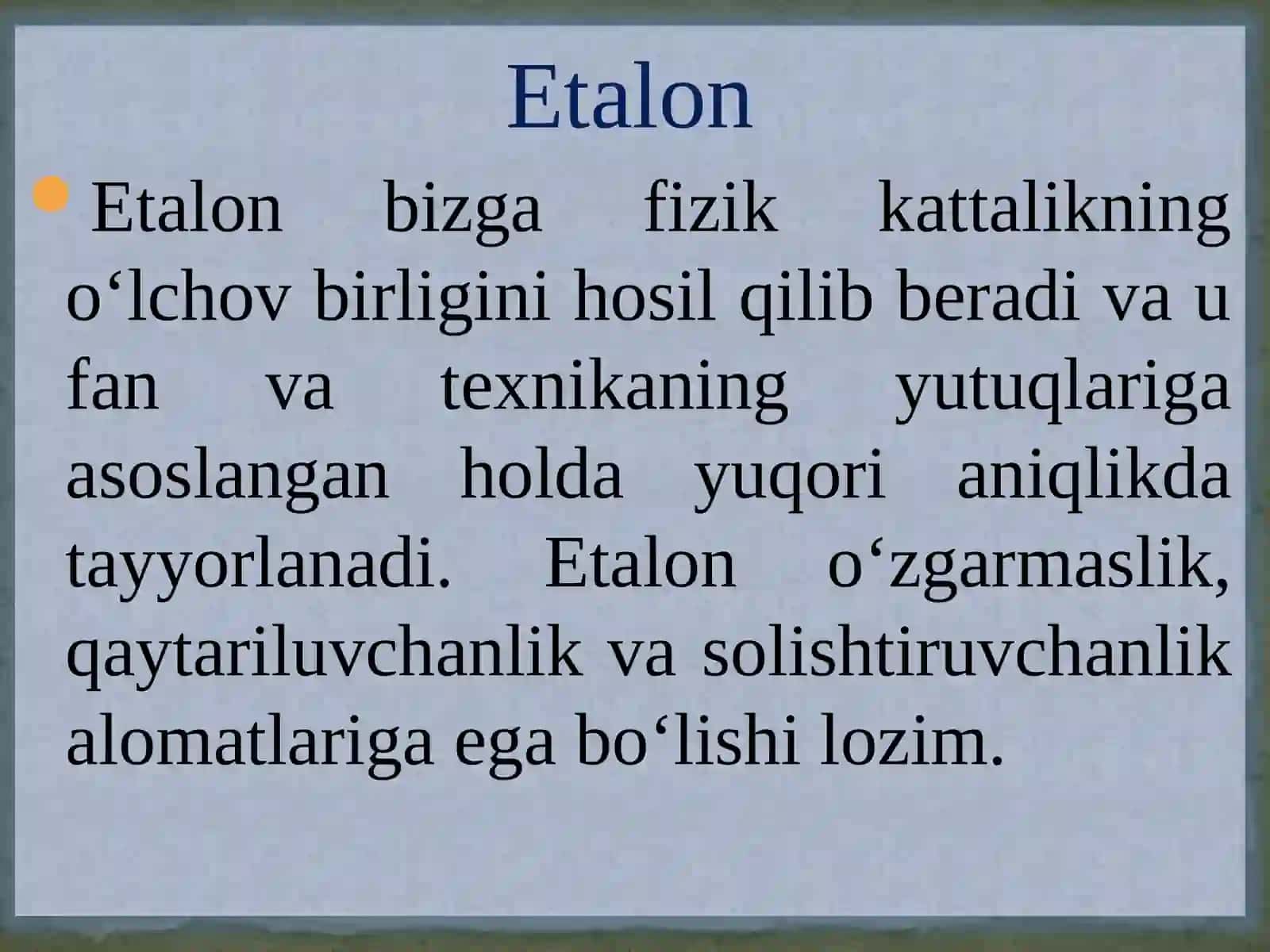 Etalon

Etalon bizga fizik kattalikning o‘lchov birligini hosil qilib beradi va u fan va texnikaning yutuqlariga asoslangan holda yuqori aniqlikda tayyorlanadi. Etalon o‘zgarmaslik, qaytariluvchanlik va solishtiruvchanlik alomatlariga ega bo‘lishi lozim.